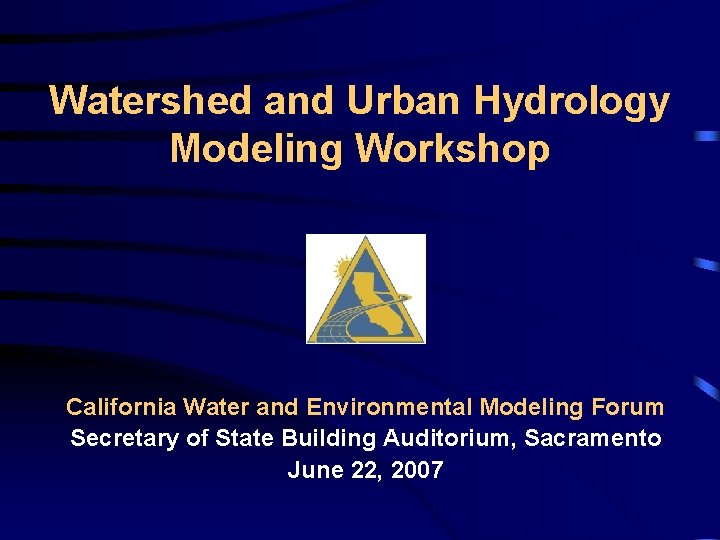 Watershed and Urban Hydrology Modeling Workshop

California Water and Environmental Modeling Forum
Secretary of State Building Auditorium, Sacramento
June 22, 2007